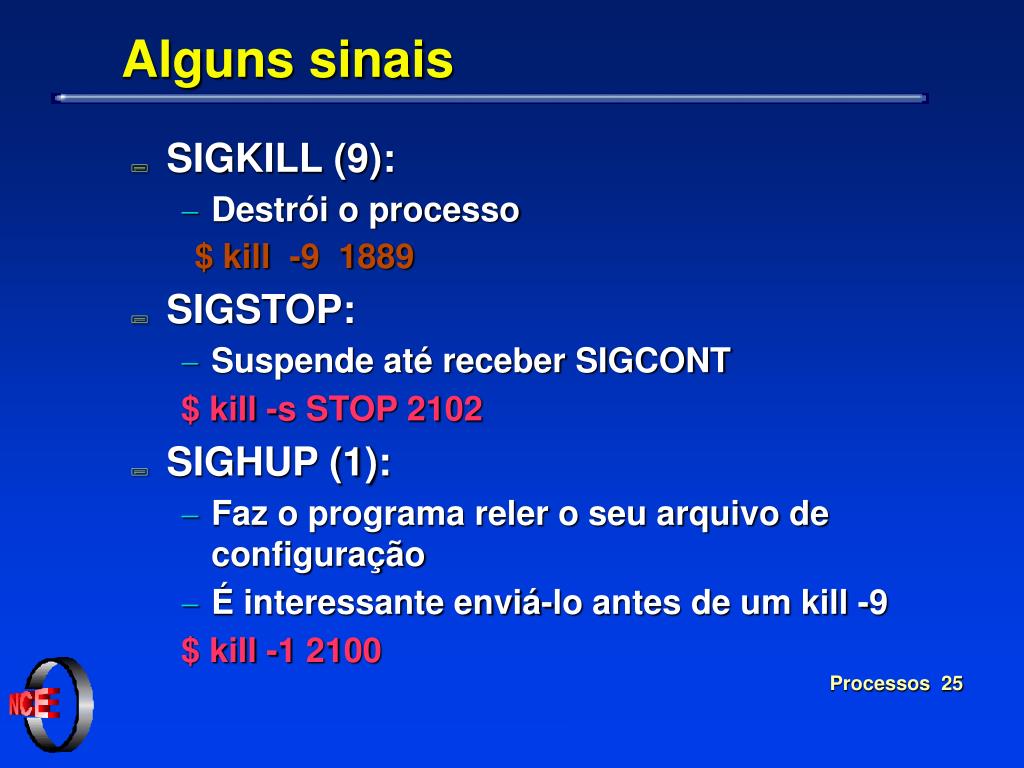 Alguns sinais

SIGKILL (9):

– Destrói o processo

$ kill -9 1889

SIGSTOP:

– Suspende até receber SIGCONT

$ kill -s STOP 2102

SIGHUP (1):

– Faz o programa reler o seu arquivo de configuração

– É interessante enviá-lo antes de um kill -9

$ kill -1 2100

NCE

Processos 25